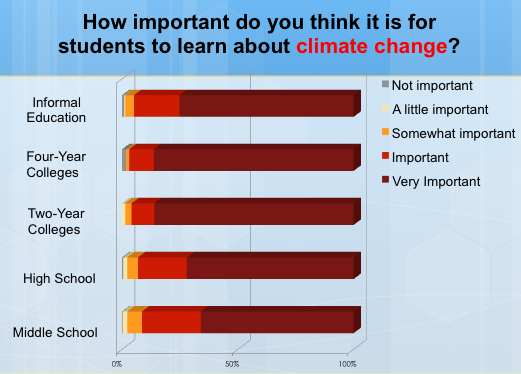 How important do you think it is for students to learn about climate change?

Informal Education

Four-Year Colleges

Two-Year Colleges

High School

Middle School

0%

50%

100%

Not important

A little important

Somewhat important

Important

Very Important